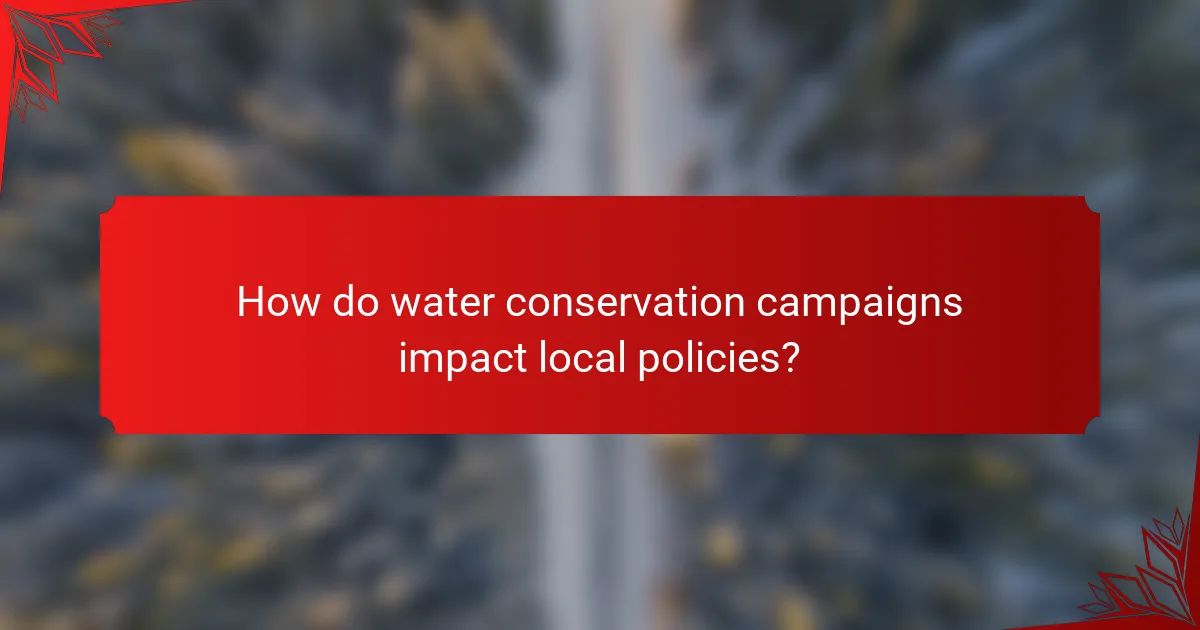 How do water conservation campaigns impact local policies?